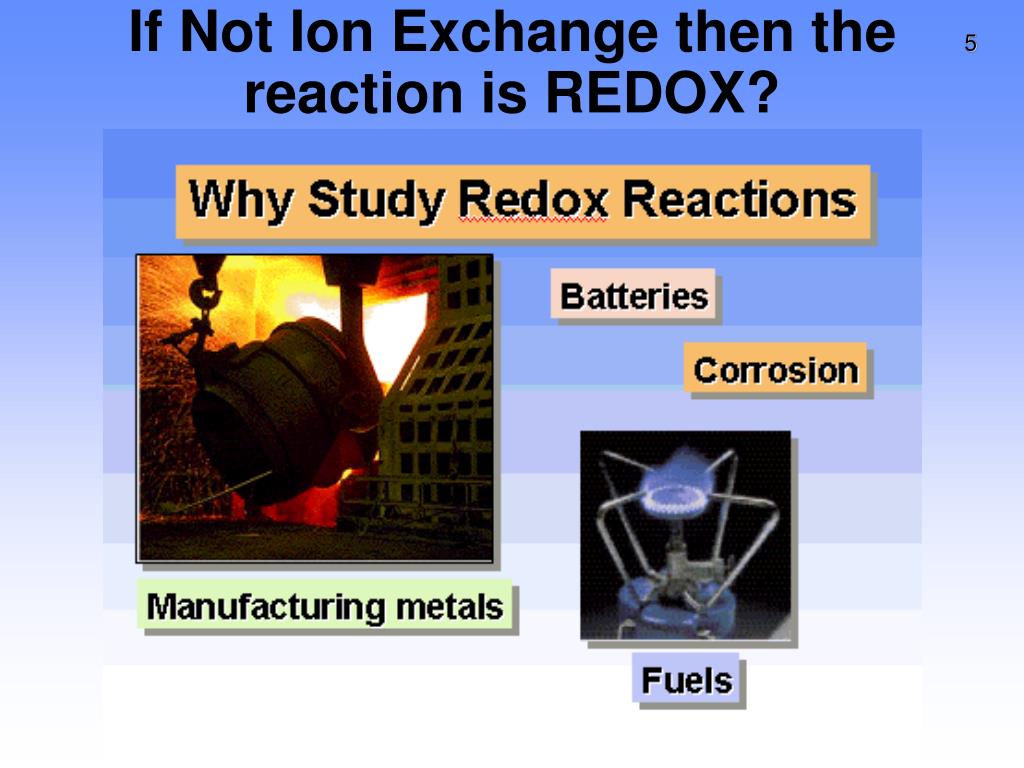 If Not Ion Exchange then the reaction is REDOX?

5

Why Study Redox Reactions

Batteries

Corrosion

Manufacturing metals

Fuels